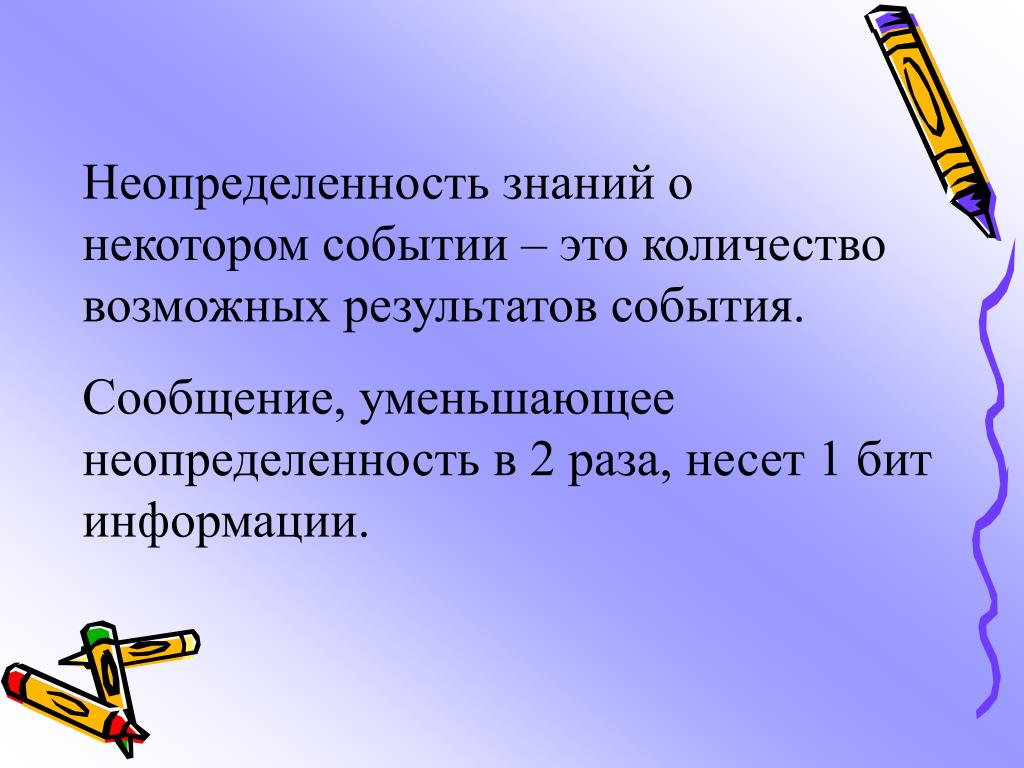 Неопределенность знаний о некотором событии – это количество возможных результатов события.

Сообщение, уменьшающее неопределенность в 2 раза, несет 1 бит информации.